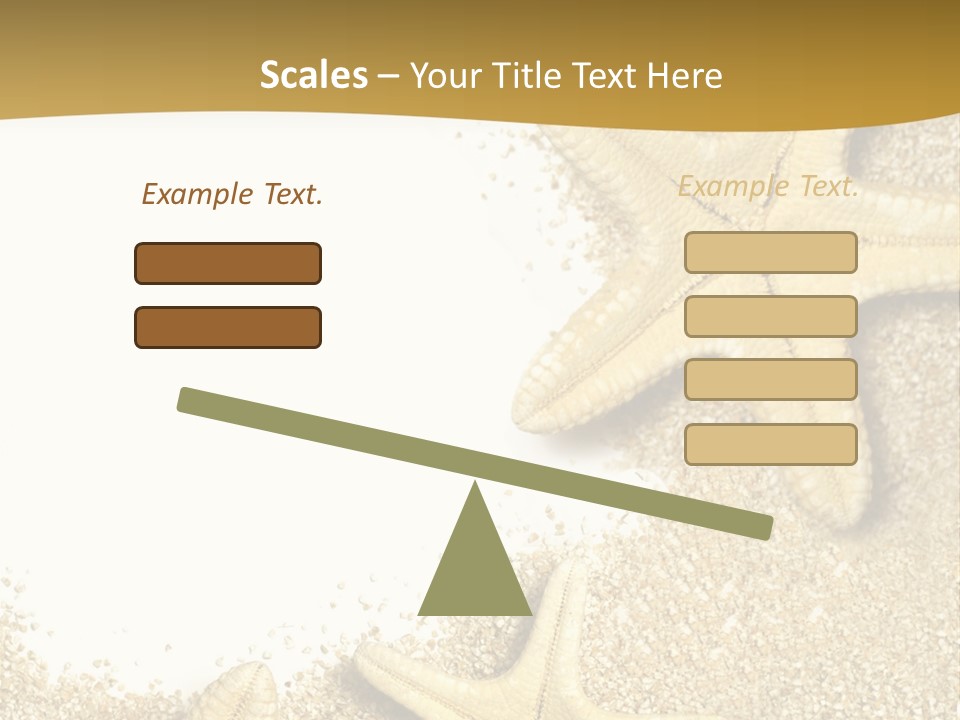 Scales – Your Title Text Here

Example Text.

Example Text.